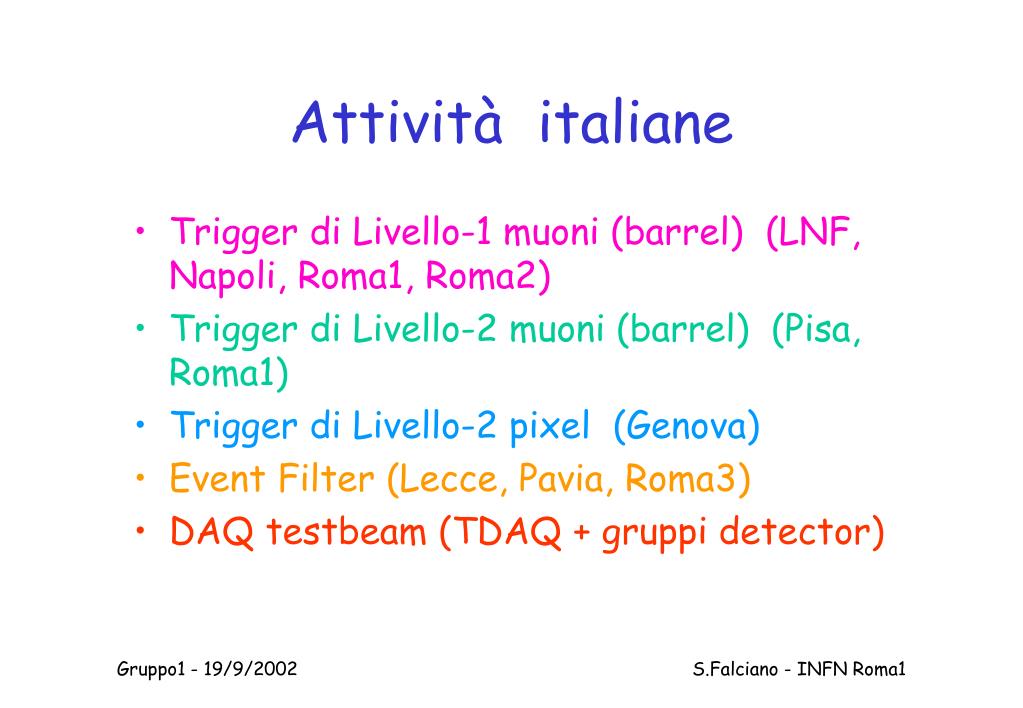 Attività italiane

• Trigger di Livello-1 muoni (barrel) (LNF, Napoli, Roma1, Roma2)
• Trigger di Livello-2 muoni (barrel) (Pisa, Roma1)
• Trigger di Livello-2 pixel (Genova)
• Event Filter (Lecce, Pavia, Roma3)
• DAQ testbeam (TDAQ + gruppi detector)

Gruppo1 - 19/9/2002

S.Falciano - INFN Roma1